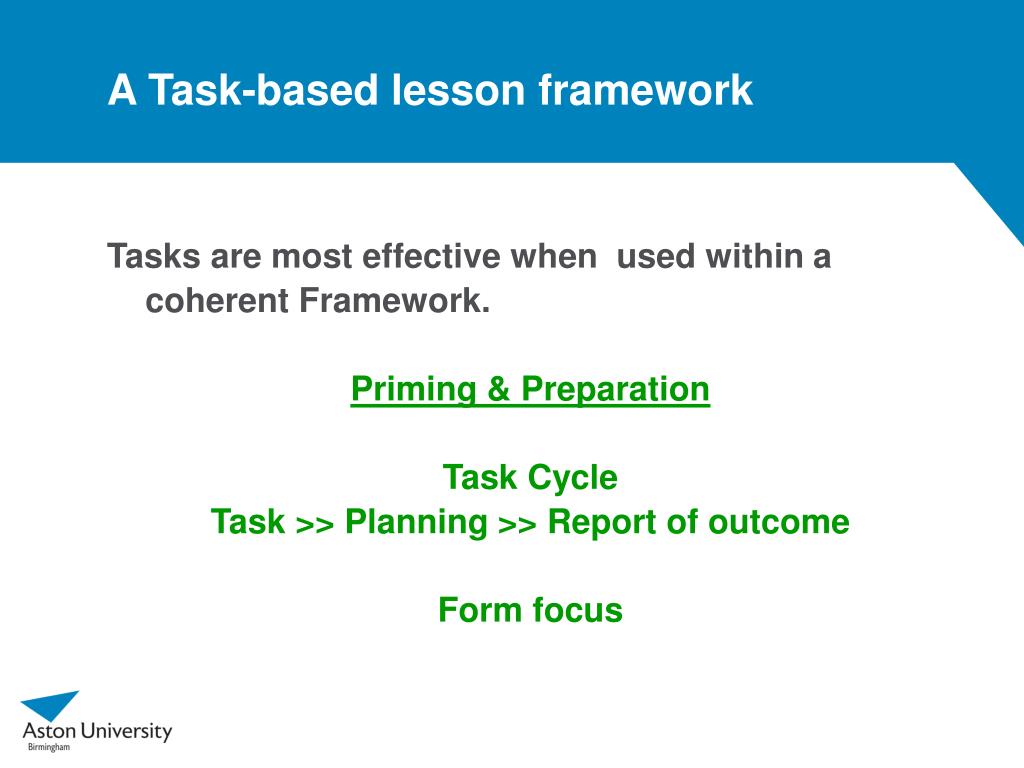 A Task-based lesson framework

Tasks are most effective when used within a coherent Framework.

Priming & Preparation

Task Cycle
Task >> Planning >> Report of outcome

Form focus

Aston University
Birmingham